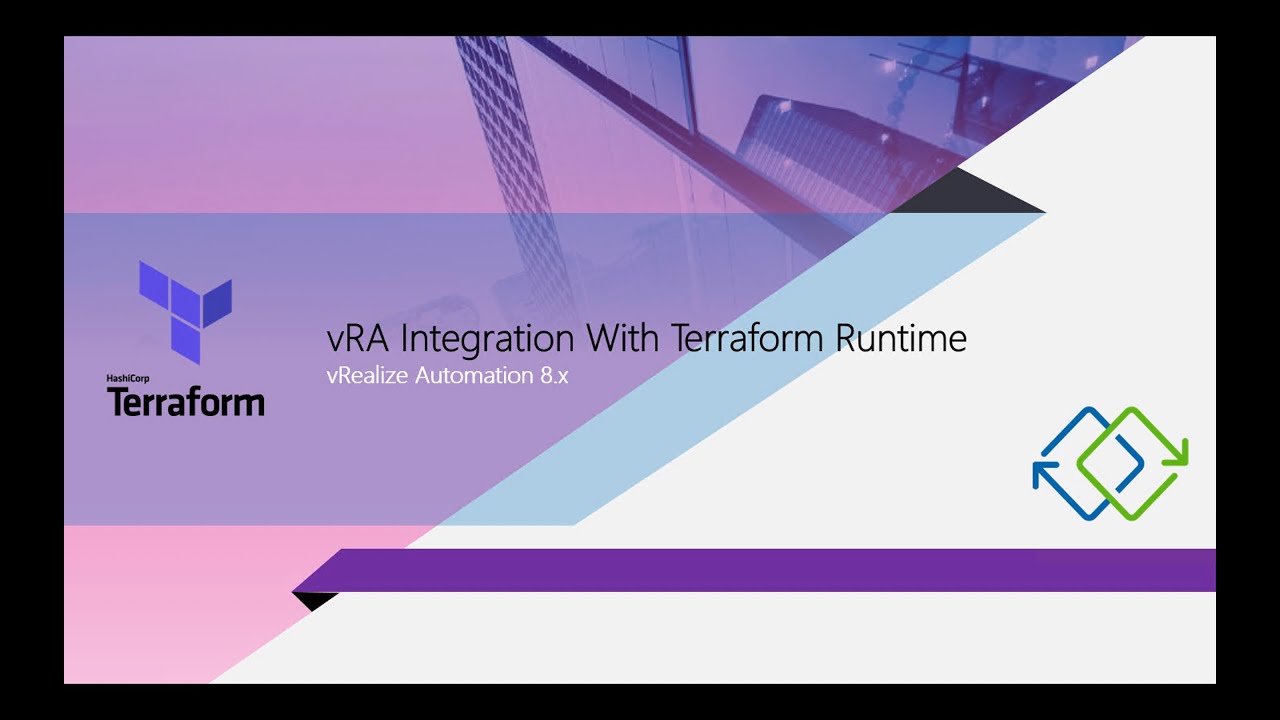 HashiCorp
Terraform

vRA Integration With Terraform Runtime
vRealize Automation 8.x